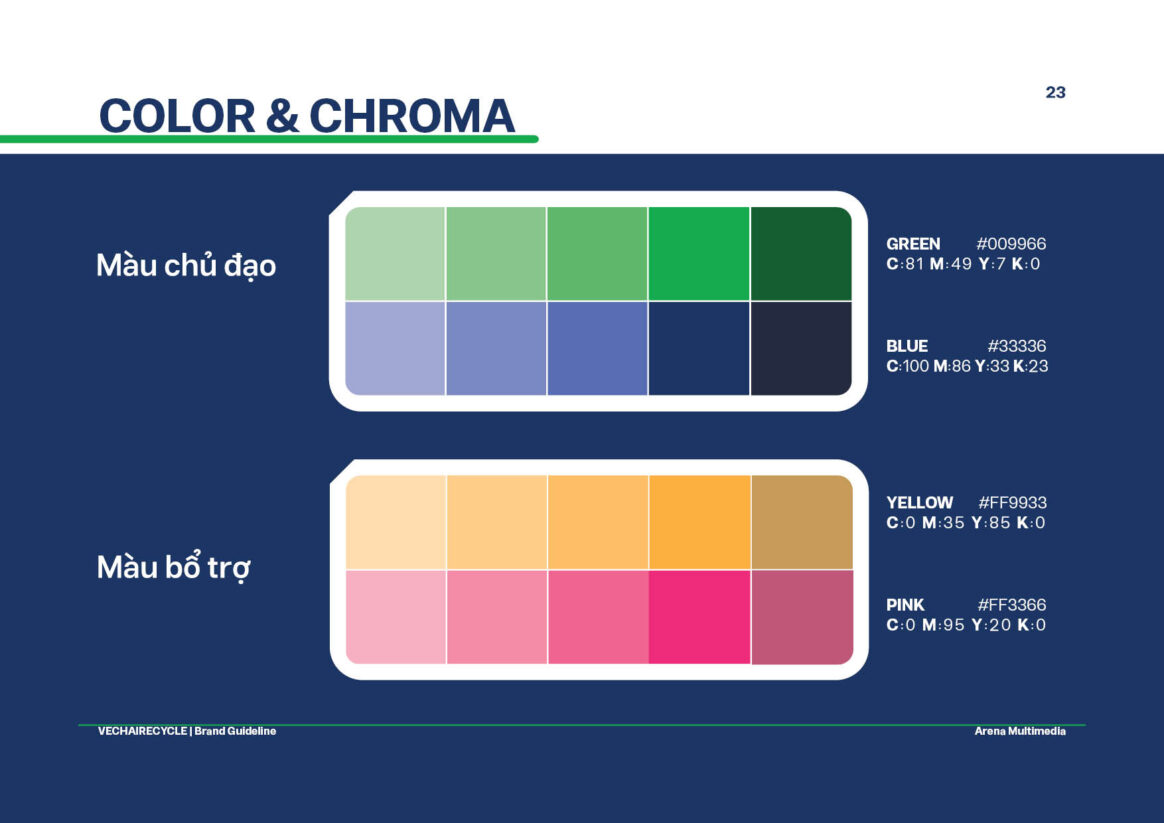 COLOR & CHROMA

23

Màu chủ đạo

GREEN #009966
C:81 M:49 Y:7 K:0

BLUE #33336
C:100 M:86 Y:33 K:23

Màu bổ trợ

YELLOW #FF9933
C:0 M:35 Y:85 K:0

PINK #FF3366
C:0 M:95 Y:20 K:0

VECHAIRECYCLE | Brand Guideline

Arena Multimedia